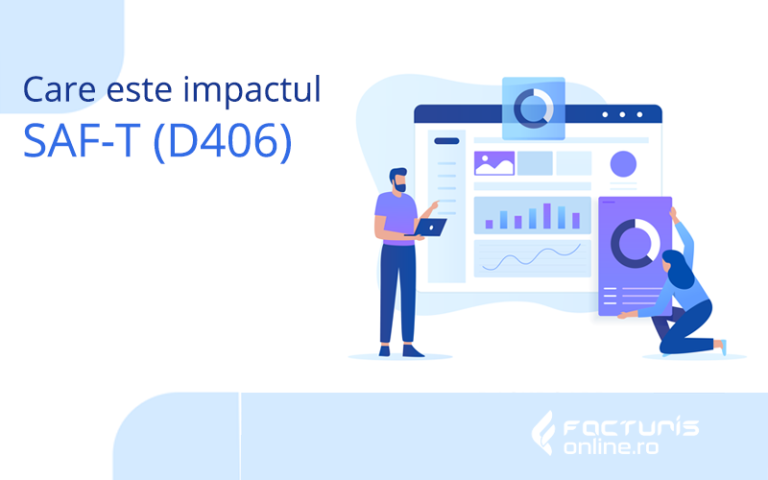 Care este impactul
SAF-T (D406)

FACTURIS
online.ro